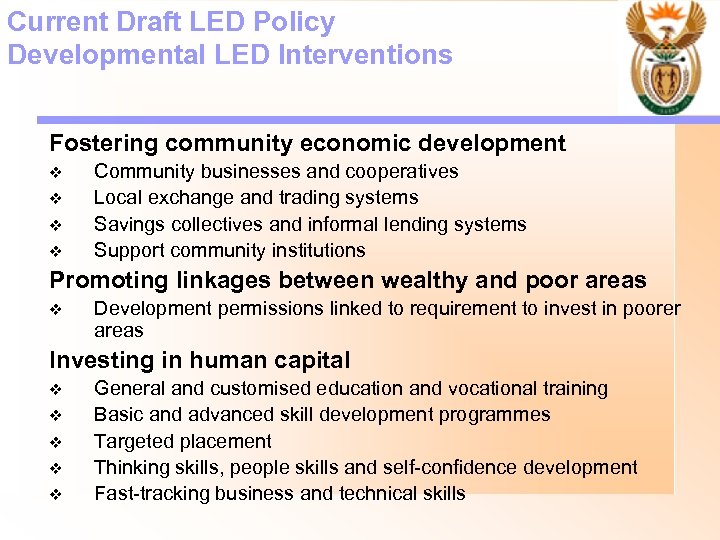 Current Draft LED Policy
Developmental LED Interventions

Fostering community economic development
❖ Community businesses and cooperatives
❖ Local exchange and trading systems
❖ Savings collectives and informal lending systems
❖ Support community institutions

Promoting linkages between wealthy and poor areas
❖ Development permissions linked to requirement to invest in poorer areas

Investing in human capital
❖ General and customised education and vocational training
❖ Basic and advanced skill development programmes
❖ Targeted placement
❖ Thinking skills, people skills and self-confidence development
❖ Fast-tracking business and technical skills